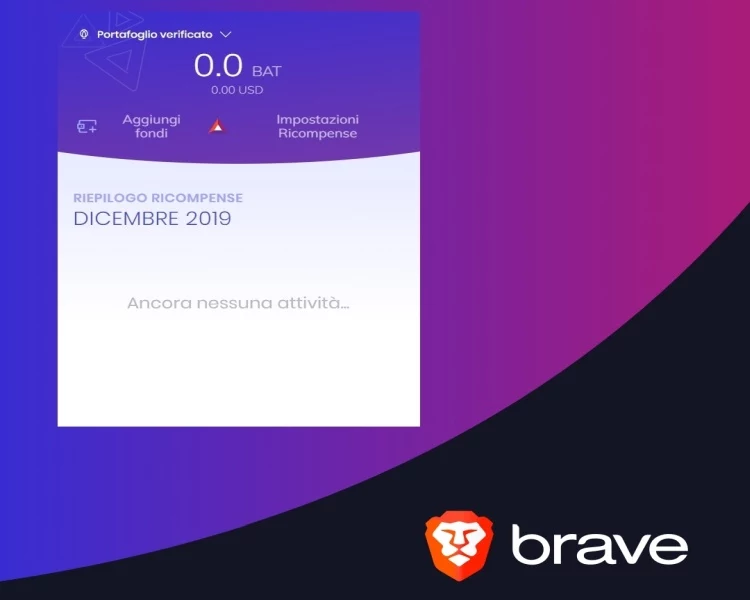 Portafoglio verificato

0.0 BAT
0.00 USD

Aggiungi fondi

Impostazioni Ricompense

RIEPILOGO RICOMPENSE
DICEMBRE 2019

Ancora nessuna attività...

brave